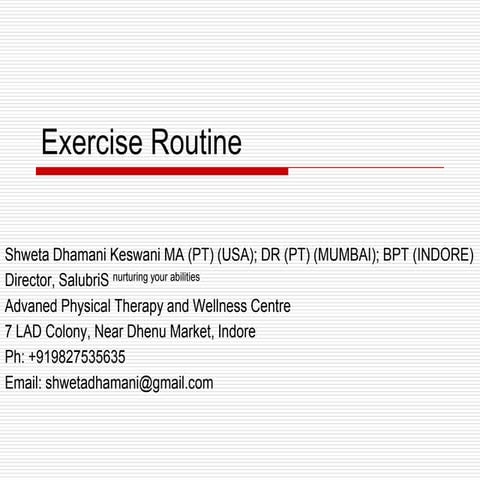 Exercise Routine

Shweta Dhamani Keswani MA (PT) (USA); DR (PT) (MUMBAI); BPT (INDORE)
Director, SalubriS nurturing your abilities
Advaned Physical Therapy and Wellness Centre
7 LAD Colony, Near Dhenu Market, Indore
Ph: +919827535635
Email: shwetadhamani@gmail.com